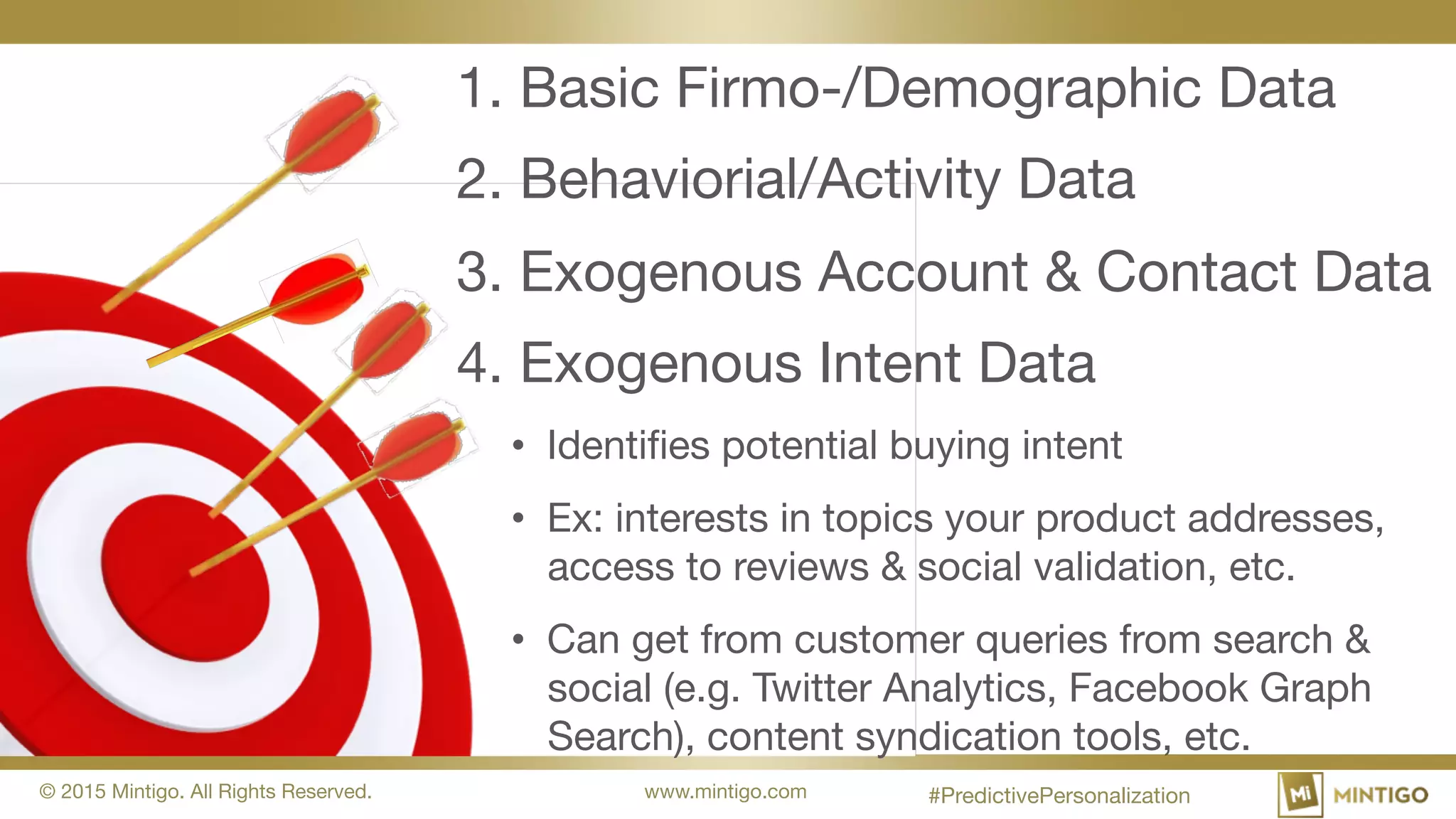 1. Basic Firmo-/Demographic Data

2. Behaviorial/Activity Data

3. Exogenous Account & Contact Data

4. Exogenous Intent Data

• Identifies potential buying intent

• Ex: interests in topics your product addresses, access to reviews & social validation, etc.

• Can get from customer queries from search & social (e.g. Twitter Analytics, Facebook Graph Search), content syndication tools, etc.

© 2015 Mintigo. All Rights Reserved.

www.mintigo.com

#PredictivePersonalization

Mi MINTIGO